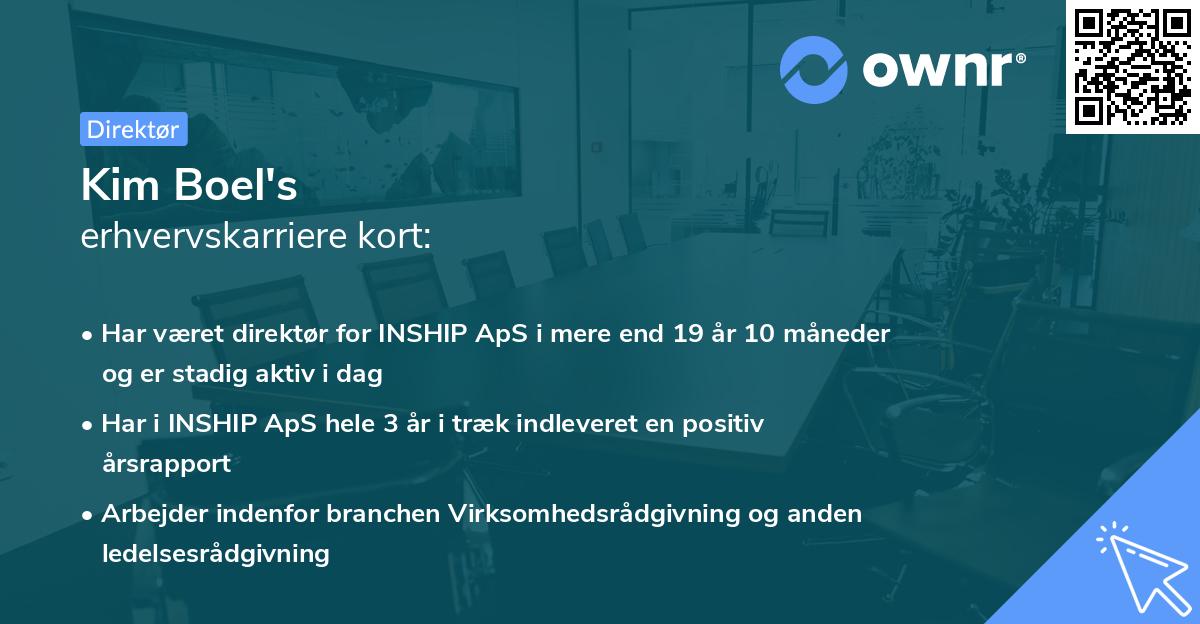 ownr®

Direktør

Kim Boel's
erhvervskarriere kort:

• Har været direktør for INSHIP ApS i mere end 19 år 10 måneder og er stadig aktiv i dag

• Har i INSHIP ApS hele 3 år i træk indleveret en positiv årsrapport

• Arbejder indenfor branchen Virksomhedsrådgivning og anden ledelsesrådgivning